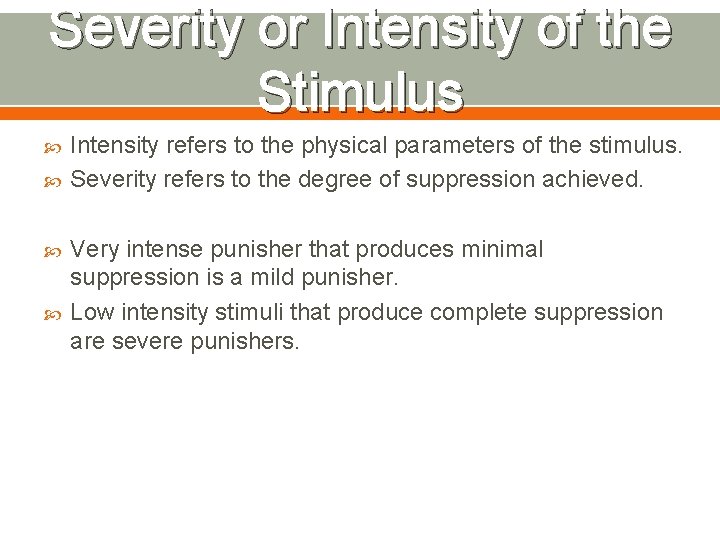 Severity or Intensity of the Stimulus

Intensity refers to the physical parameters of the stimulus.
Severity refers to the degree of suppression achieved.

Very intense punisher that produces minimal suppression is a mild punisher.
Low intensity stimuli that produce complete suppression are severe punishers.